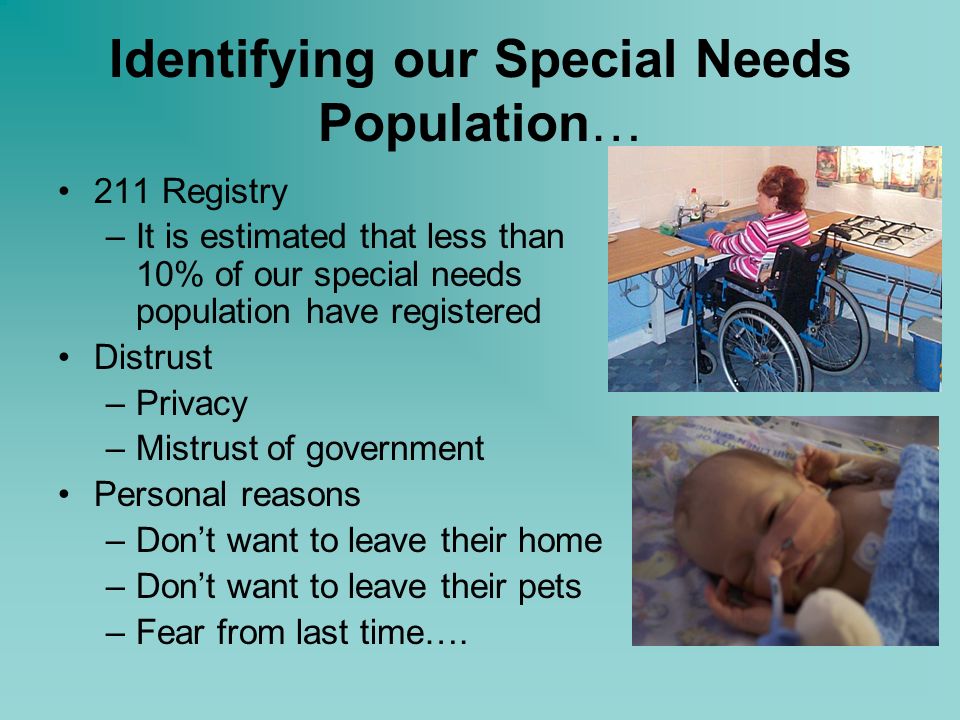 Identifying our Special Needs Population…

• 211 Registry
– It is estimated that less than 10% of our special needs population have registered
• Distrust
– Privacy
– Mistrust of government
• Personal reasons
– Don't want to leave their home
– Don't want to leave their pets
– Fear from last time….